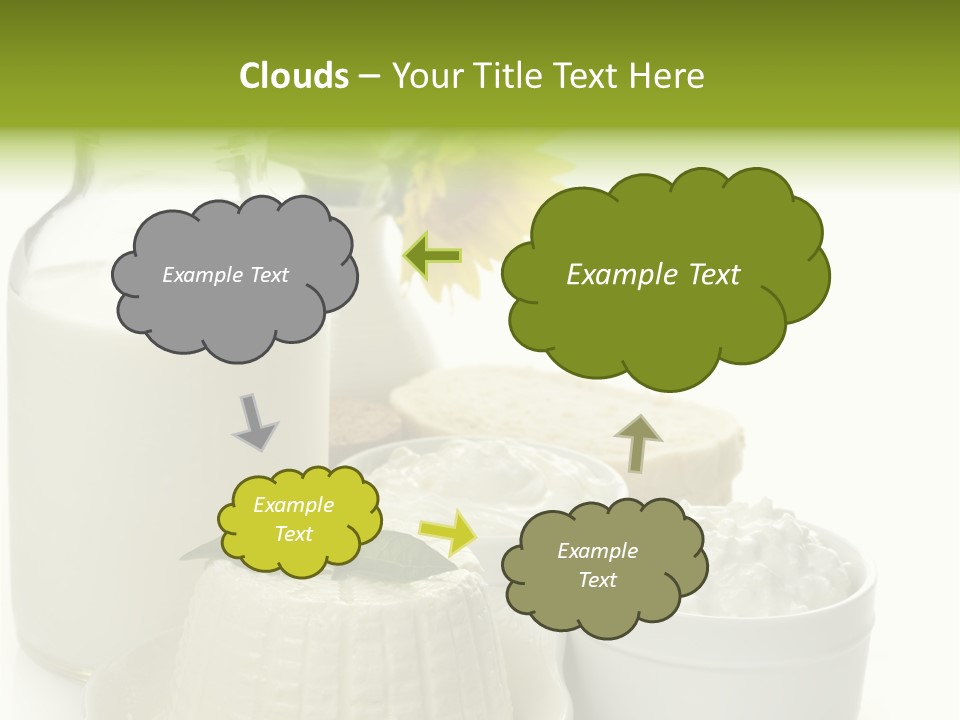 Clouds – Your Title Text Here

Example Text

Example Text

Example Text

Example Text